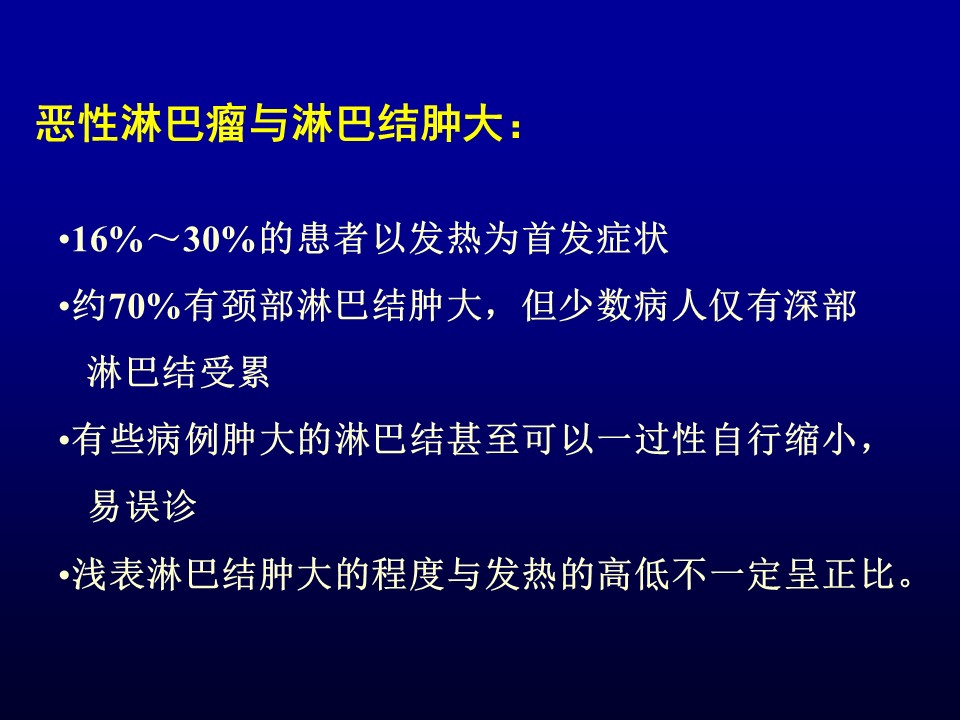 恶性淋巴瘤与淋巴结肿大：

•16%～30%的患者以发热为首发症状

•约70%有颈部淋巴结肿大，但少数病人仅有深部淋巴结受累

•有些病例肿大的淋巴结甚至可以一过性自行缩小，易误诊

•浅表淋巴结肿大的程度与发热的高低不一定呈正比。